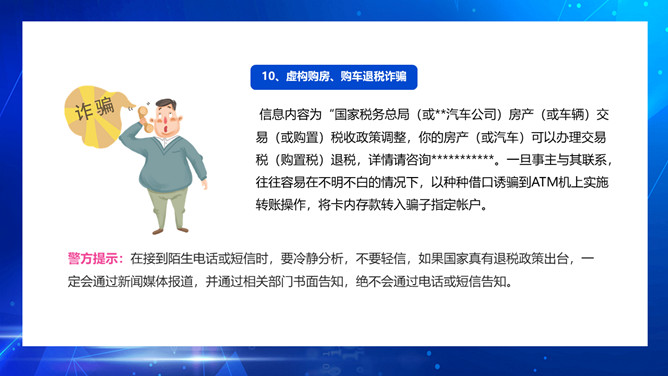 诈骗

10、虚构购房、购车退税诈骗

信息内容为“国家税务总局（或**汽车公司）房产（或车辆）交易（或购置）税收政策调整，你的房产（或汽车）可以办理交易税（购置税）退税，详情请咨询***********。一旦事主与其联系，往往容易在不明不白的情况下，以种种借口诱骗到ATM机上实施转账操作，将卡内存款转入骗子指定帐户。

警方提示：在接到陌生电话或短信时，要冷静分析，不要轻信，如果国家真有退税政策出台，一定会通过新闻媒体报道，并通过相关部门书面告知，绝不会通过电话或短信告知。